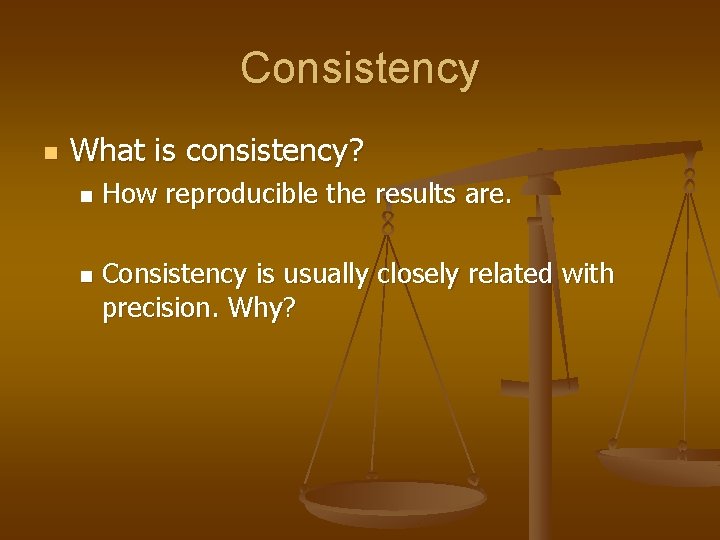 Consistency

What is consistency?

How reproducible the results are.

Consistency is usually closely related with precision. Why?